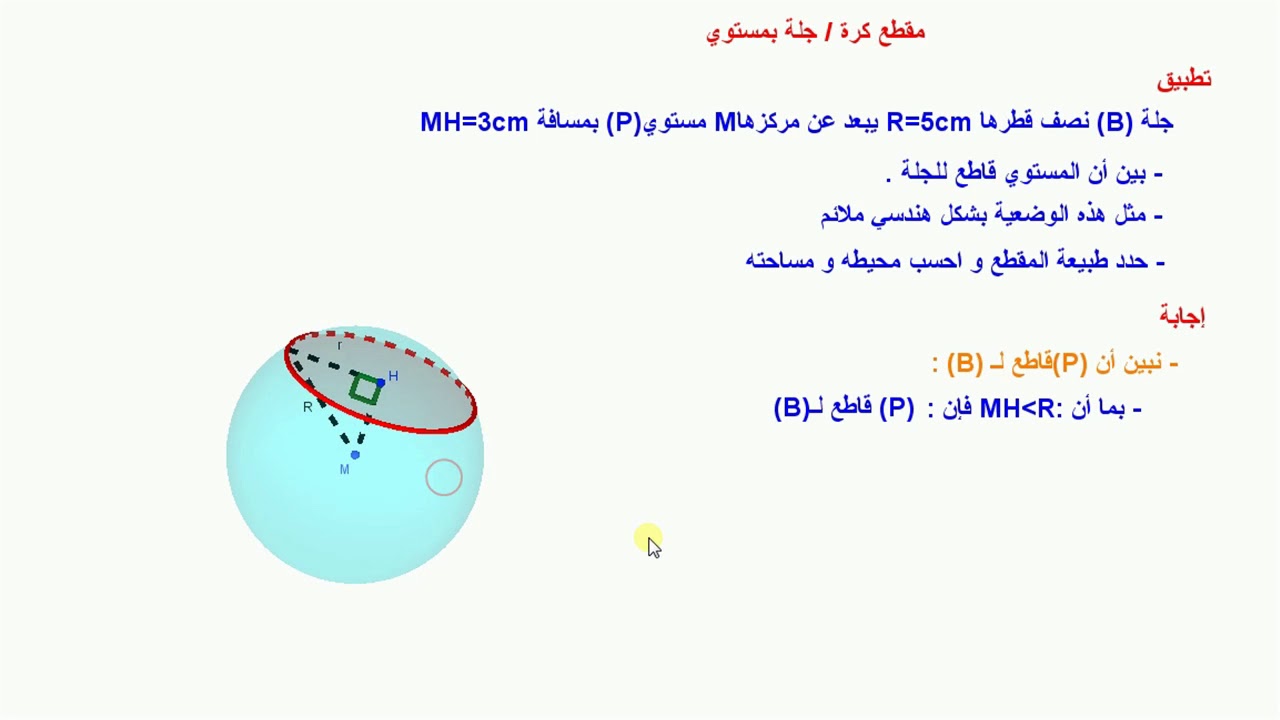 مقطع كرة / جلة بمستوي

تطبيق

جلة (B) نصف قطرها R=5cm يبعد عن مركزهاM مستوي(P) بمسافة MH=3cm

- بين أن المستوي قاطع للجلة .

- مثل هذه الوضعية بشكل هندسي ملائم

- حدد طبيعة المقطع و احسب محيطه و مساحته

إجابة

- نبين أن (P)قاطع لـ (B) :

- بما أن :MH<R فإن : (P) قاطع لـ(B)

r
H
R
M